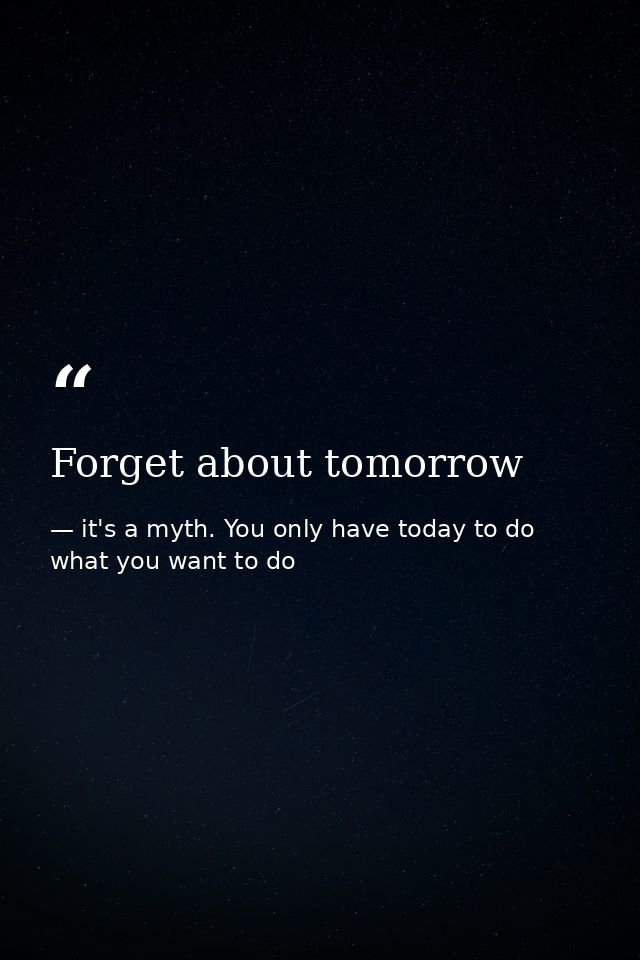 “

Forget about tomorrow

— it's a myth. You only have today to do what you want to do